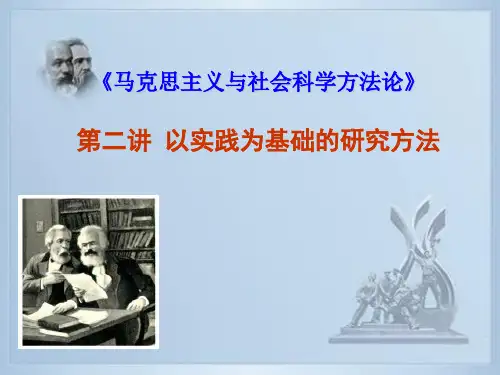 《马克思主义与社会科学方法论》

第二讲 以实践为基础的研究方法